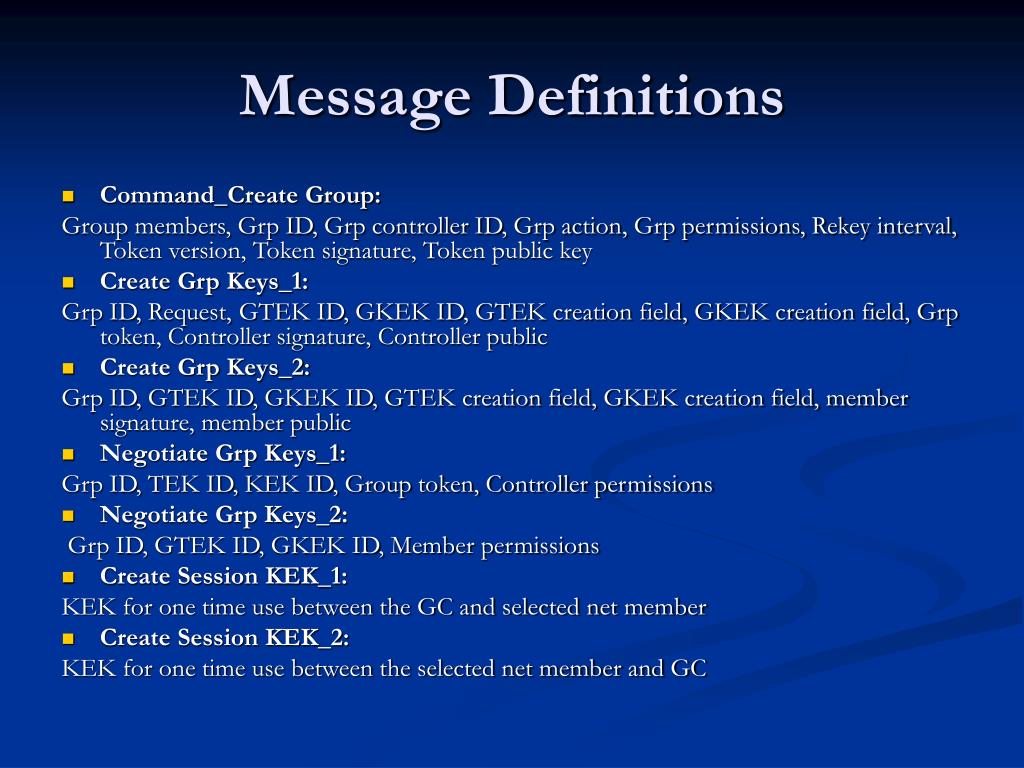 Message Definitions

Command_Create Group:

Group members, Grp ID, Grp controller ID, Grp action, Grp permissions, Rekey interval, Token version, Token signature, Token public key

Create Grp Keys_1:

Grp ID, Request, GTEK ID, GKEK ID, GTEK creation field, GKEK creation field, Grp token, Controller signature, Controller public

Create Grp Keys_2:

Grp ID, GTEK ID, GKEK ID, GTEK creation field, GKEK creation field, member signature, member public

Negotiate Grp Keys_1:

Grp ID, TEK ID, KEK ID, Group token, Controller permissions

Negotiate Grp Keys_2:

Grp ID, GTEK ID, GKEK ID, Member permissions

Create Session KEK_1:

KEK for one time use between the GC and selected net member

Create Session KEK_2:

KEK for one time use between the selected net member and GC